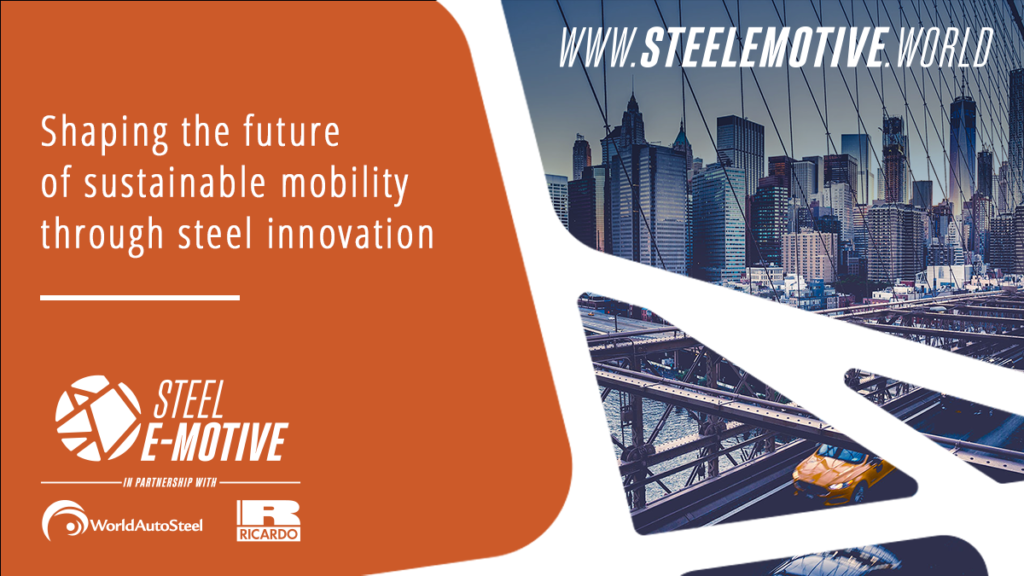 WWW.STEELEMOTIVE.WORLD

Shaping the future of sustainable mobility through steel innovation

STEEL E-MOTIVE

IN PARTNERSHIP WITH

WorldAutoSteel

RICARDO